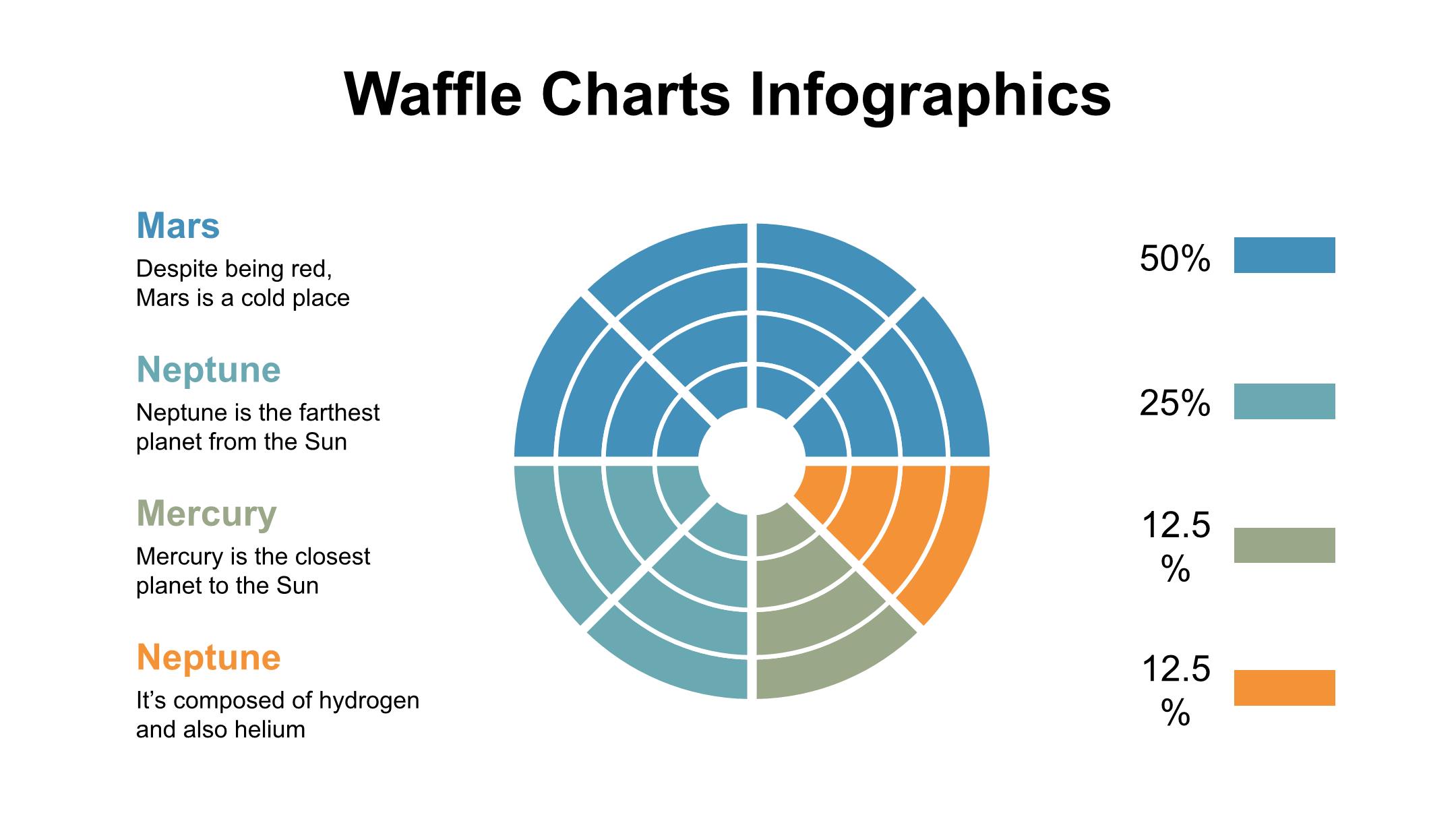 Waffle Charts Infographics

Mars

Despite being red, Mars is a cold place

Neptune

Neptune is the farthest planet from the Sun

Mercury

Mercury is the closest planet to the Sun

Neptune

It’s composed of hydrogen and also helium

50%

25%

12.5 %

12.5 %